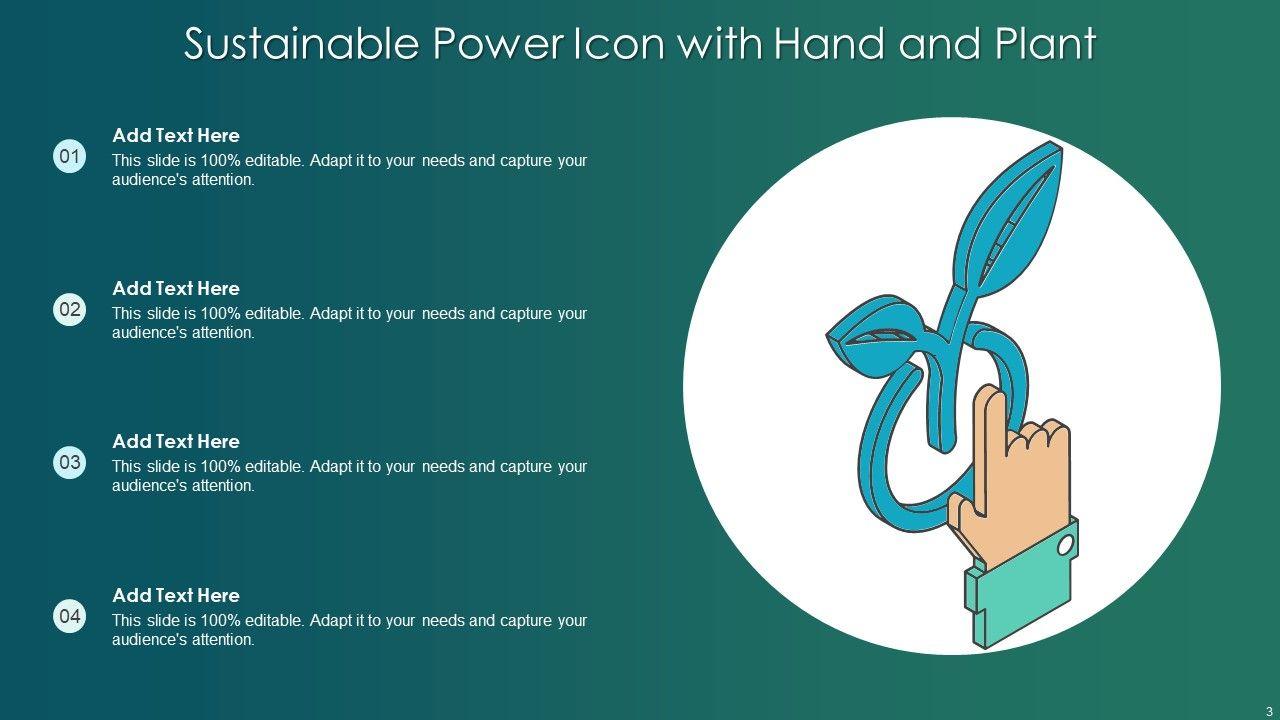 Sustainable Power Icon with Hand and Plant

01

Add Text Here

This slide is 100% editable. Adapt it to your needs and capture your audience's attention.

02

Add Text Here

This slide is 100% editable. Adapt it to your needs and capture your audience's attention.

03

Add Text Here

This slide is 100% editable. Adapt it to your needs and capture your audience's attention.

04

Add Text Here

This slide is 100% editable. Adapt it to your needs and capture your audience's attention.

3